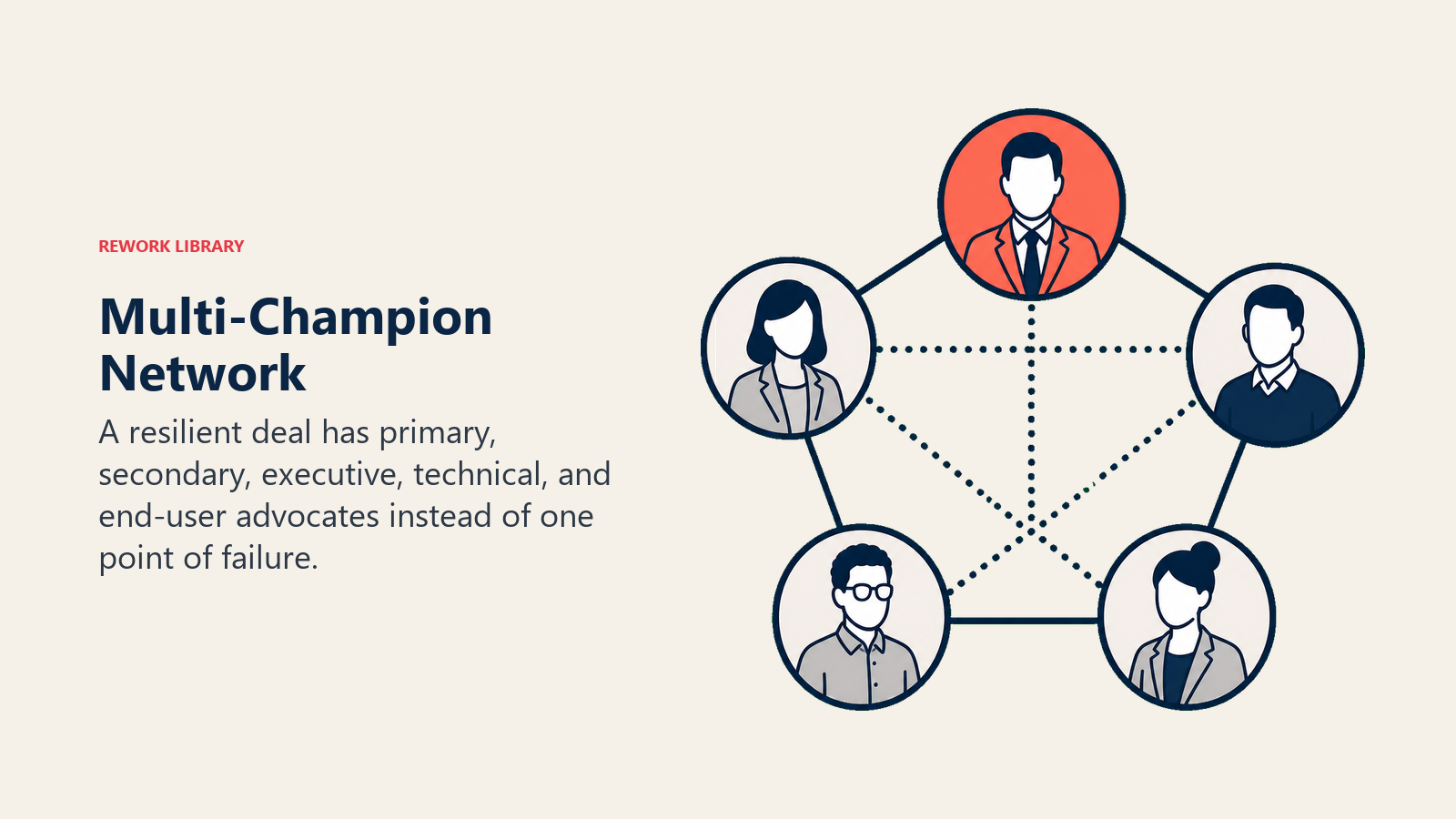 REWORK LIBRARY

Multi-Champion Network

A resilient deal has primary, secondary, executive, technical, and end-user advocates instead of one point of failure.